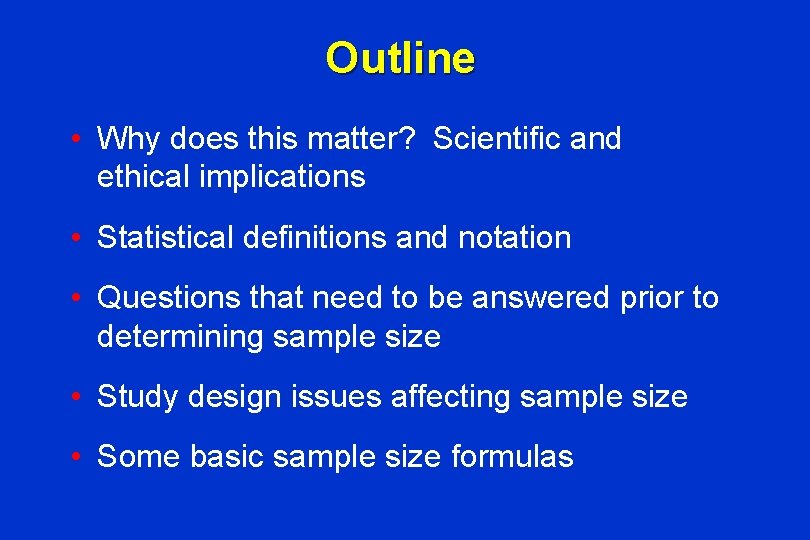 Outline

• Why does this matter?  Scientific and ethical implications

• Statistical definitions and notation

• Questions that need to be answered prior to determining sample size

• Study design issues affecting sample size

• Some basic sample size formulas